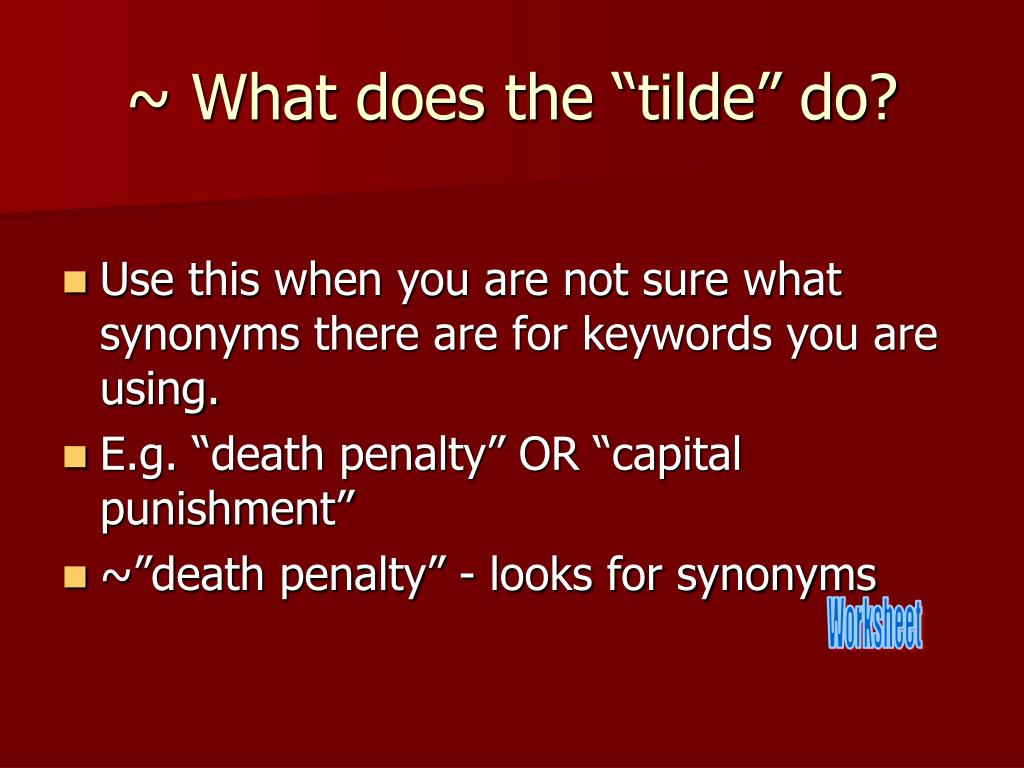 ~ What does the “tilde” do?

Use this when you are not sure what synonyms there are for keywords you are using.

E.g. “death penalty” OR “capital punishment”

~”death penalty” - looks for synonyms

Worksheet